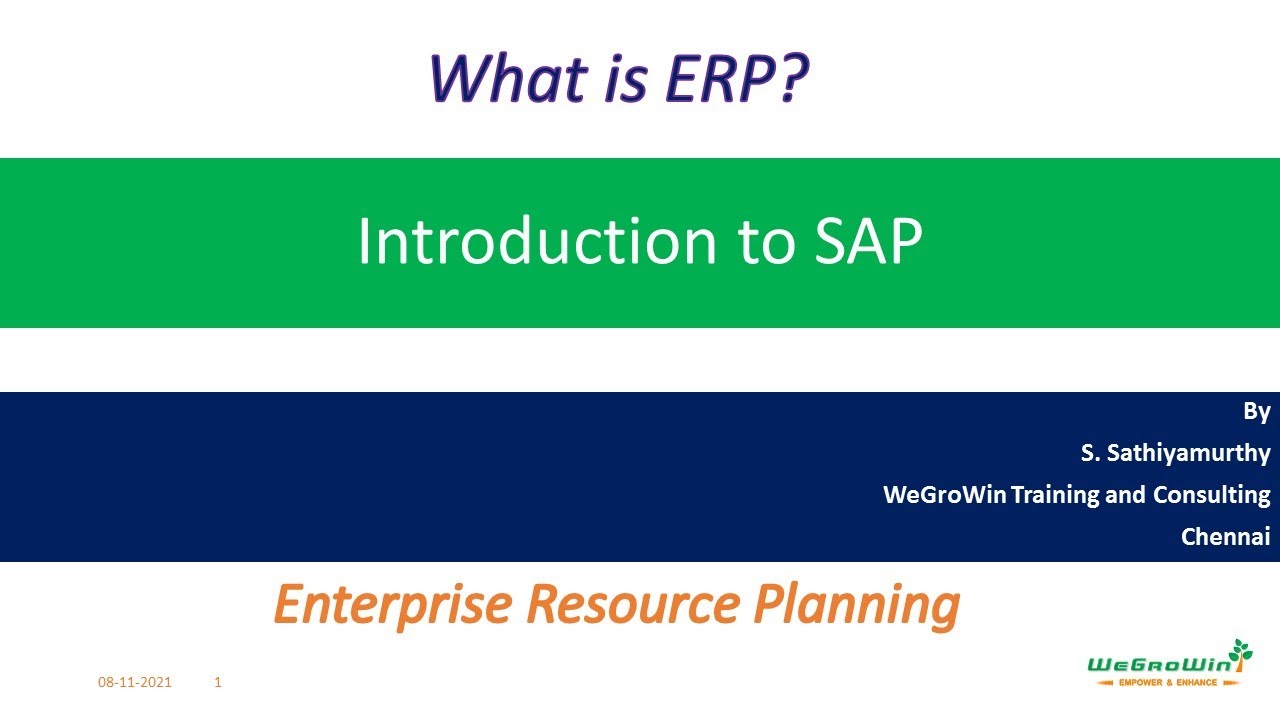 What is ERP?

Introduction to SAP

By
S. Sathiyamurthy
WeGroWin Training and Consulting
Chennai

Enterprise Resource Planning

08-11-2021 1

WeGroWin
EMPOWER & ENHANCE